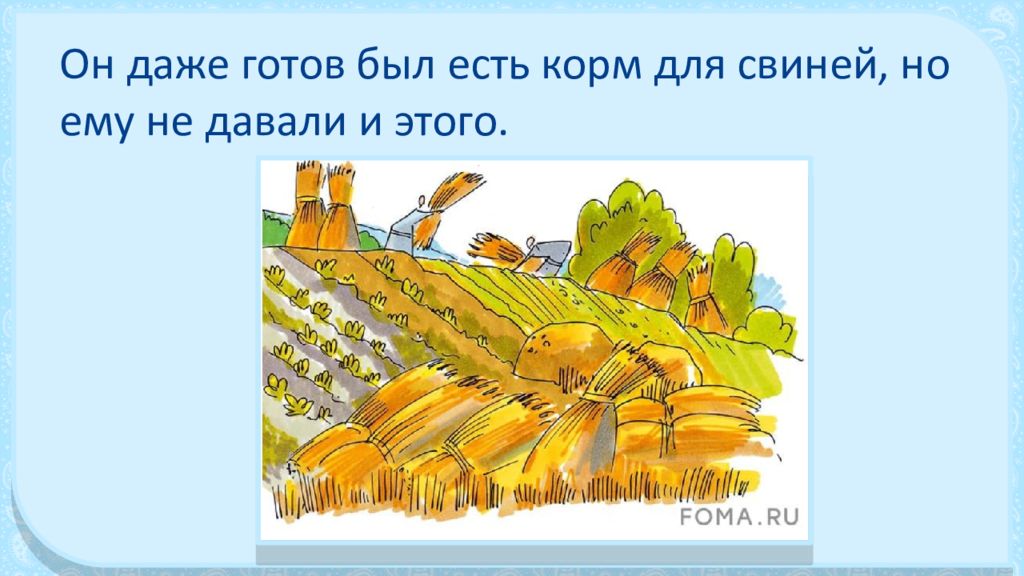 Он даже готов был есть корм для свиней, но ему не давали и этого.

FOMA.RU